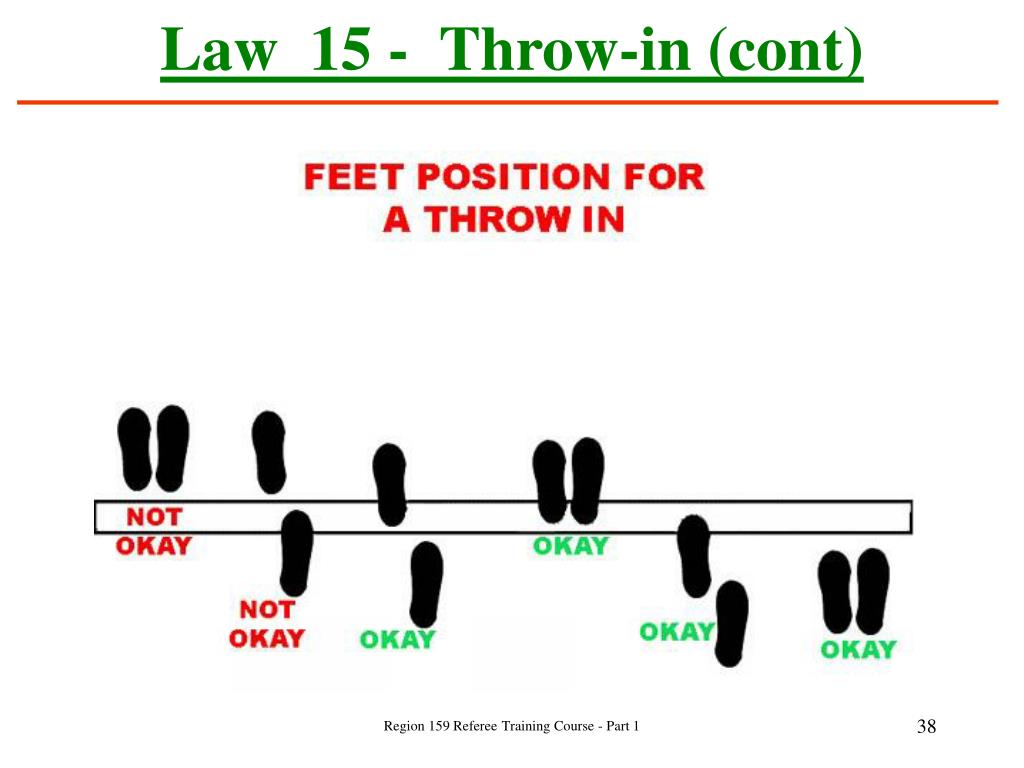 Law 15 - Throw-in (cont)

FEET POSITION FOR A THROW IN

NOT OKAY

NOT OKAY

OKAY

OKAY

OKAY

OKAY

Region 159 Referee Training Course - Part 1

38